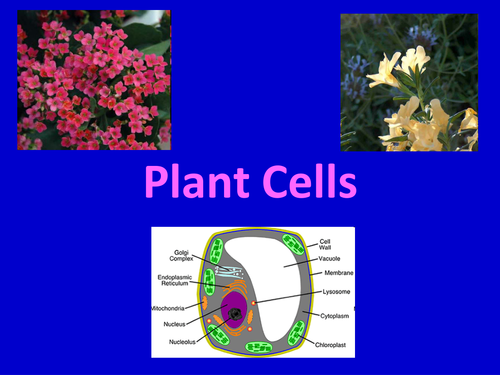 Plant Cells

Golgi Complex
Endoplasmic Reticulum
Mitochondria
Nucleus
Nucleolus
Cell Wall
Vacuole
Membrane
Lysosome
Cytoplasm
Chloroplast